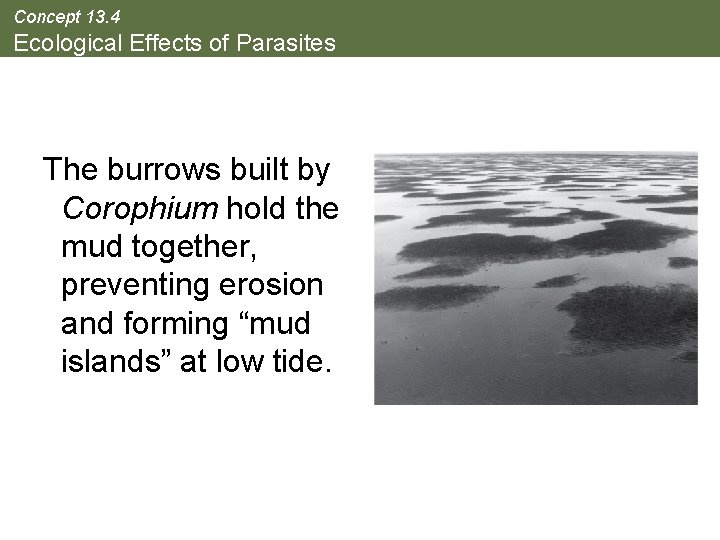 Concept 13.4
Ecological Effects of Parasites

The burrows built by Corophium hold the mud together, preventing erosion and forming “mud islands” at low tide.